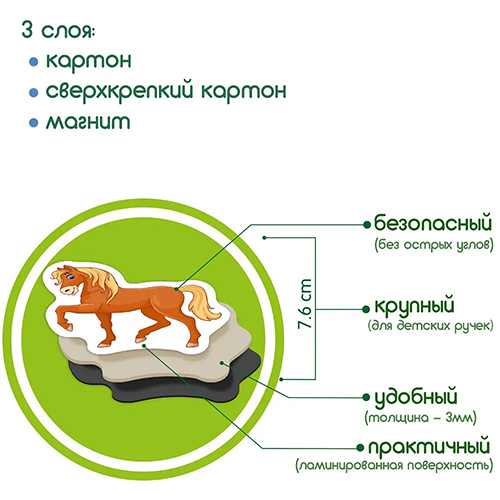 3 слоя:
• картон
• сверхкрепкий картон
• магнит

7.6 cm

безопасный
(без острых углов)

крупный
(для детских ручек)

удобный
(толщина – 3мм)

практичный
(ламинированная поверхность)